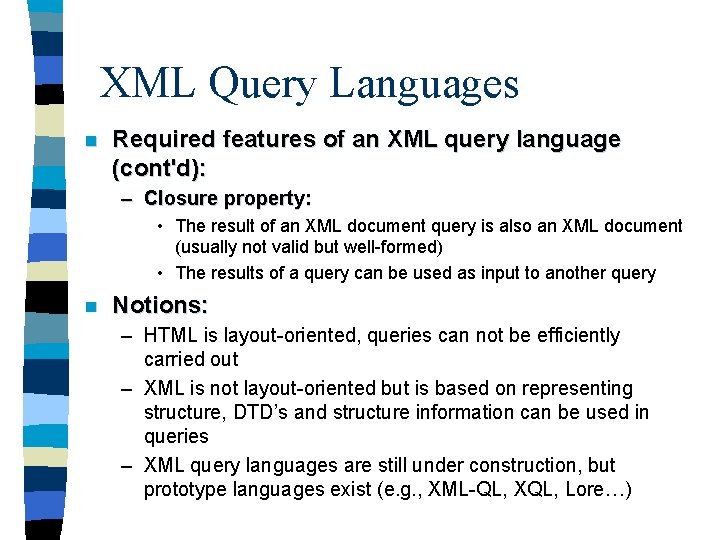 XML Query Languages

Required features of an XML query language (cont'd):

– Closure property:

• The result of an XML document query is also an XML document (usually not valid but well-formed)

• The results of a query can be used as input to another query

Notions:

– HTML is layout-oriented, queries can not be efficiently carried out

– XML is not layout-oriented but is based on representing structure, DTD's and structure information can be used in queries

– XML query languages are still under construction, but prototype languages exist (e.g., XML-QL, XQL, Lore…)